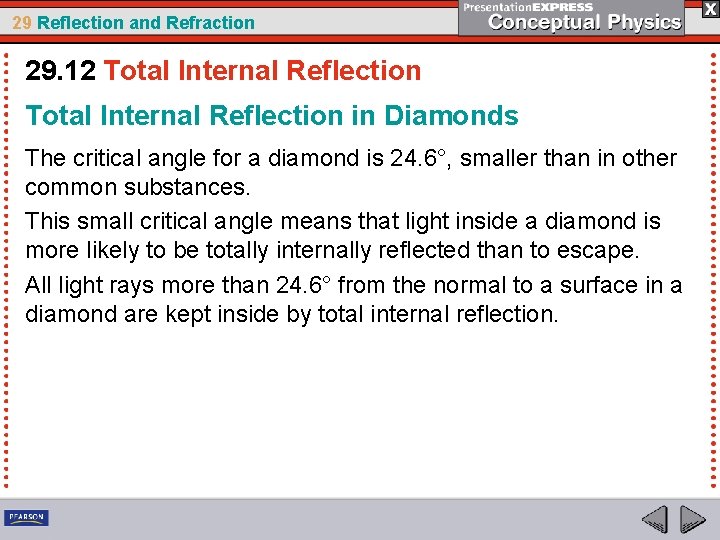 29 Reflection and Refraction

PresentationEXPRESS
Conceptual Physics

X

29.12 Total Internal Reflection

Total Internal Reflection in Diamonds

The critical angle for a diamond is 24.6°, smaller than in other common substances.

This small critical angle means that light inside a diamond is more likely to be totally internally reflected than to escape.

All light rays more than 24.6° from the normal to a surface in a diamond are kept inside by total internal reflection.

PEARSON